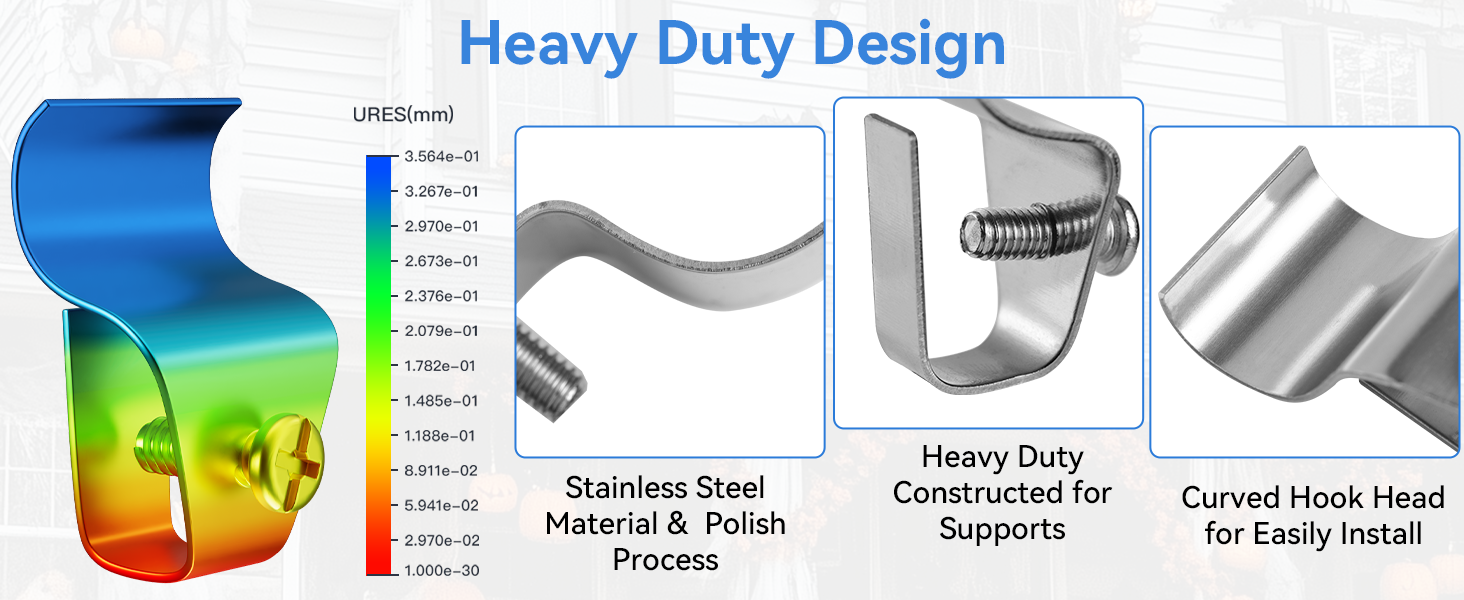 Heavy Duty Design

URES(mm)

3.564e-01
3.267e-01
2.970e-01
2.673e-01
2.376e-01
2.079e-01
1.782e-01
1.485e-01
1.188e-01
8.911e-02
5.941e-02
2.970e-02
1.000e-30

Stainless Steel Material & Polish Process

Heavy Duty Constructed for Supports

Curved Hook Head for Easily Install